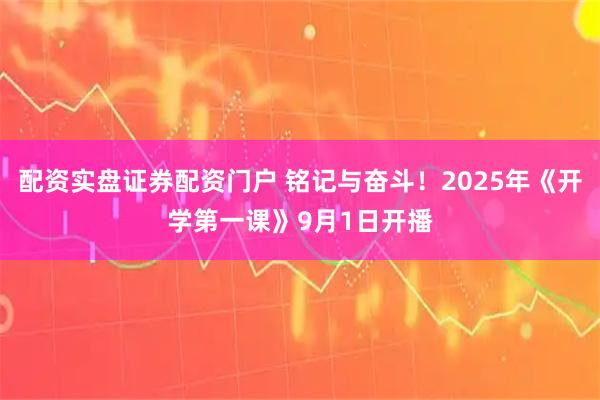 配资实盘证券配资门户 铭记与奋斗！2025年《开学第一课》9月1日开播